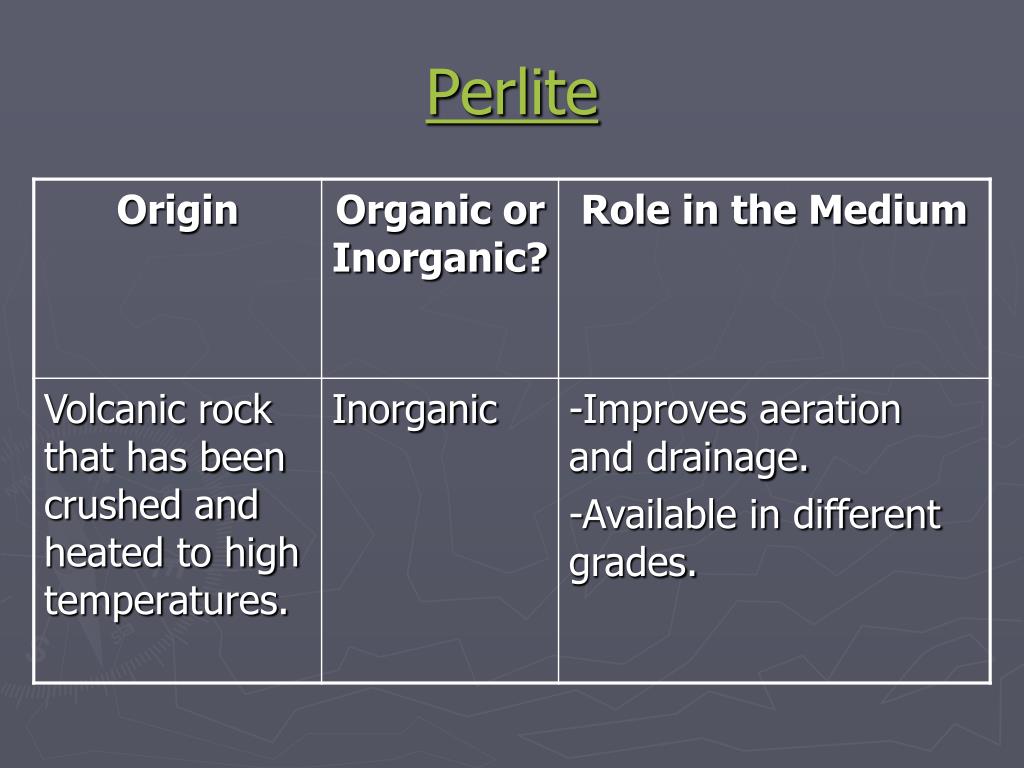 Perlite

| Origin | Organic or Inorganic? | Role in the Medium |
|---|---|---|
| Volcanic rock that has been crushed and heated to high temperatures. | Inorganic | -Improves aeration and drainage. -Available in different grades. |